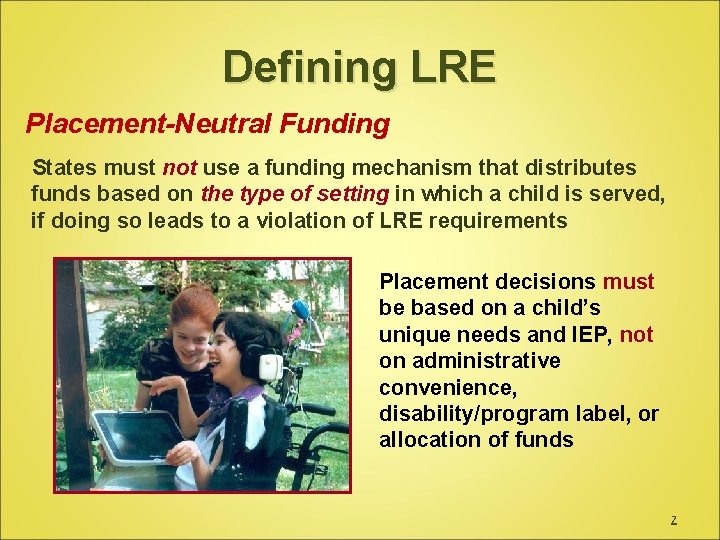 Defining LRE

Placement-Neutral Funding

States must not use a funding mechanism that distributes funds based on the type of setting in which a child is served, if doing so leads to a violation of LRE requirements

Placement decisions must be based on a child's unique needs and IEP, not on administrative convenience, disability/program label, or allocation of funds

2